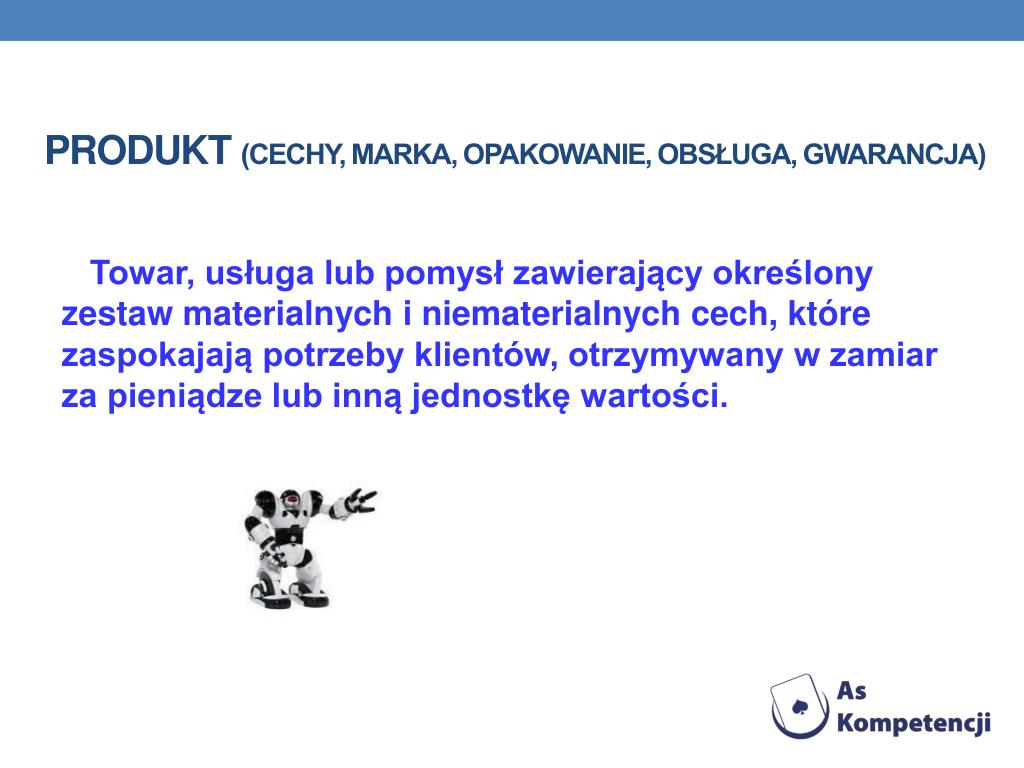 PRODUKT (CECHY, MARKA, OPAKOWANIE, OBSŁUGA, GWARANCJA)

Towar, usługa lub pomysł zawierający określony zestaw materialnych i niematerialnych cech, które zaspokajają potrzeby klientów, otrzymywany w zamiar za pieniądze lub inną jednostkę wartości.

As Kompetencji